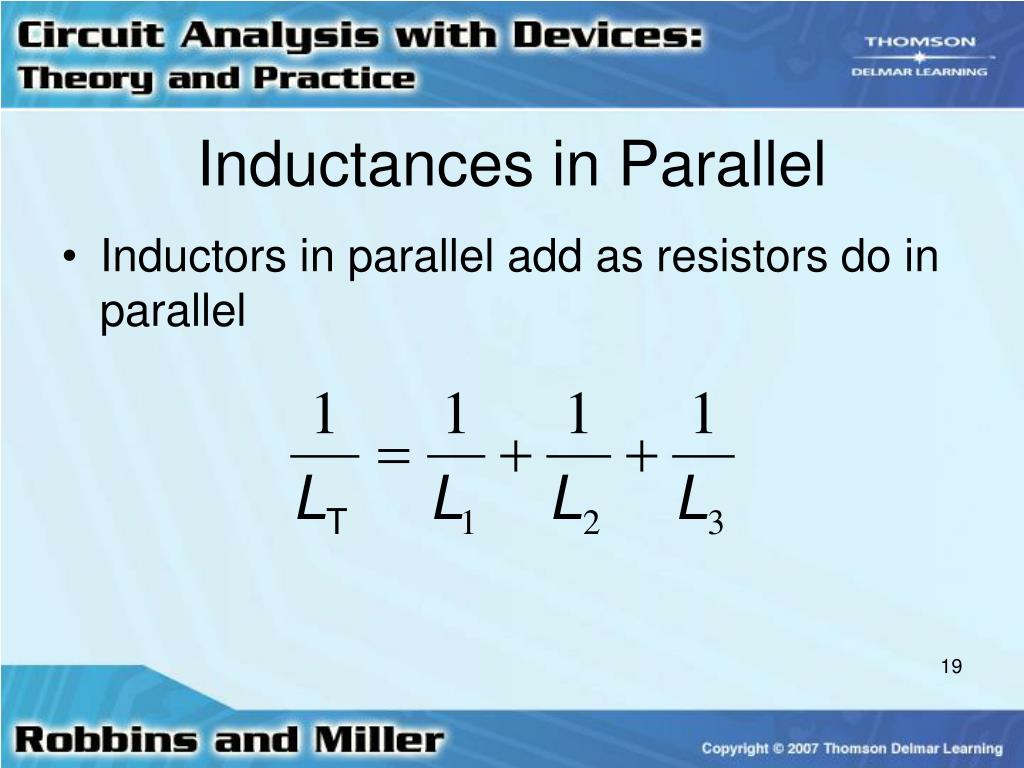 Circuit Analysis with Devices:
Theory and Practice

THOMSON
DELMAR LEARNING

Inductances in Parallel

• Inductors in parallel add as resistors do in parallel

$\frac{1}{L_T} = \frac{1}{L_1} + \frac{1}{L_2} + \frac{1}{L_3}$

19

Robbins and Miller

Copyright © 2007 Thomson Delmar Learning